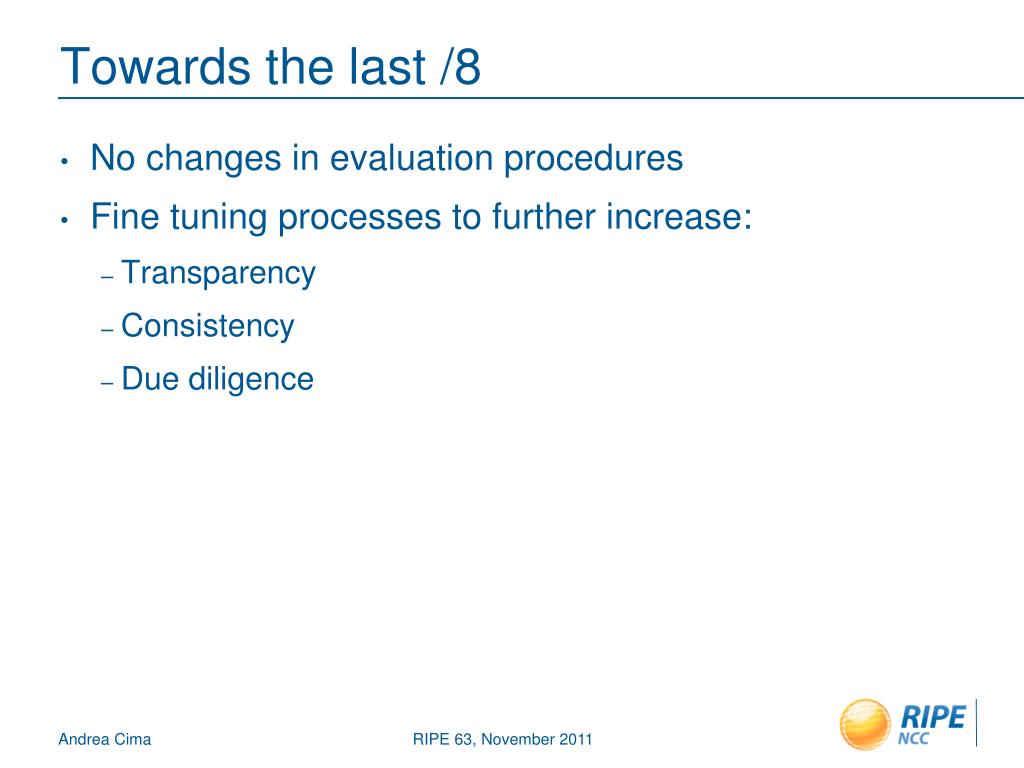 Towards the last /8

• No changes in evaluation procedures
• Fine tuning processes to further increase:
– Transparency
– Consistency
– Due diligence

Andrea Cima

RIPE 63, November 2011

RIPE NCC